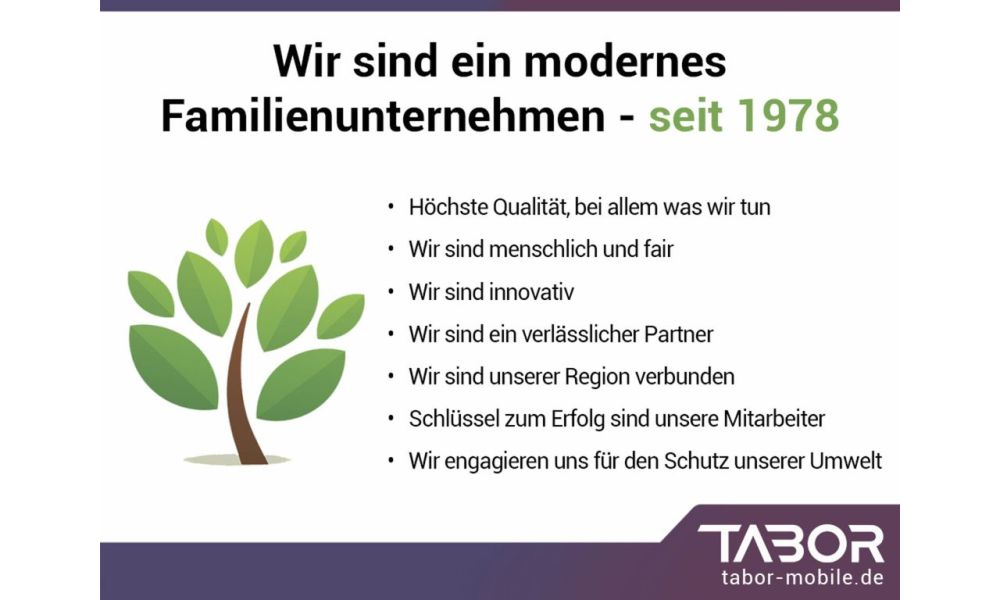 Wir sind ein modernes Familienunternehmen - seit 1978

• Höchste Qualität, bei allem was wir tun
• Wir sind menschlich und fair
• Wir sind innovativ
• Wir sind ein verlässlicher Partner
• Wir sind unserer Region verbunden
• Schlüssel zum Erfolg sind unsere Mitarbeiter
• Wir engagieren uns für den Schutz unserer Umwelt

TABOR
tabor-mobile.de